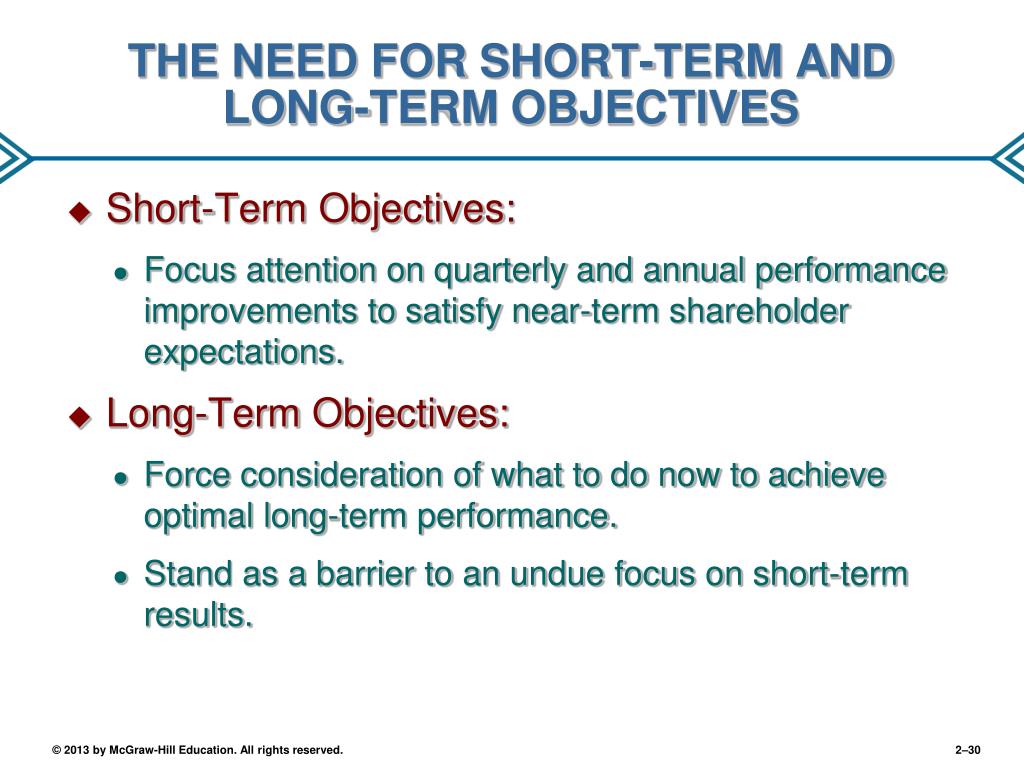 THE NEED FOR SHORT-TERM AND LONG-TERM OBJECTIVES

◆ Short-Term Objectives:

● Focus attention on quarterly and annual performance improvements to satisfy near-term shareholder expectations.

◆ Long-Term Objectives:

● Force consideration of what to do now to achieve optimal long-term performance.

● Stand as a barrier to an undue focus on short-term results.

© 2013 by McGraw-Hill Education. All rights reserved.

2–30